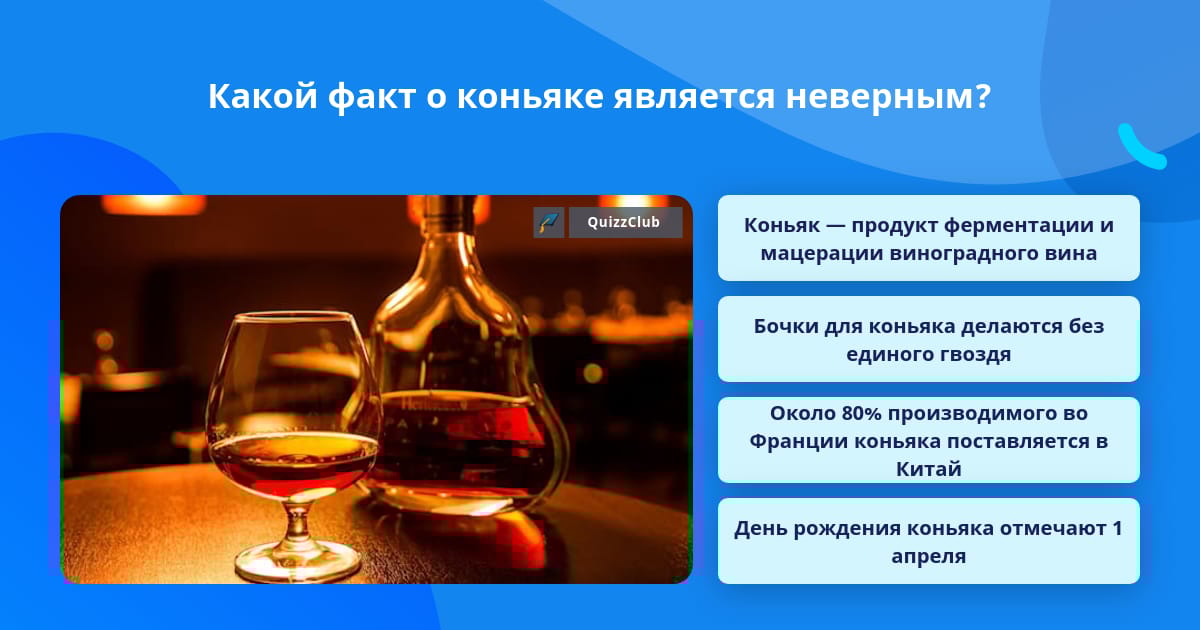 Какой факт о коньяке является неверным?

QuizzClub

Коньяк — продукт ферментации и мацерации виноградного вина

Бочки для коньяка делаются без единого гвоздя

Около 80% производимого во Франции коньяка поставляется в Китай

День рождения коньяка отмечают 1 апреля